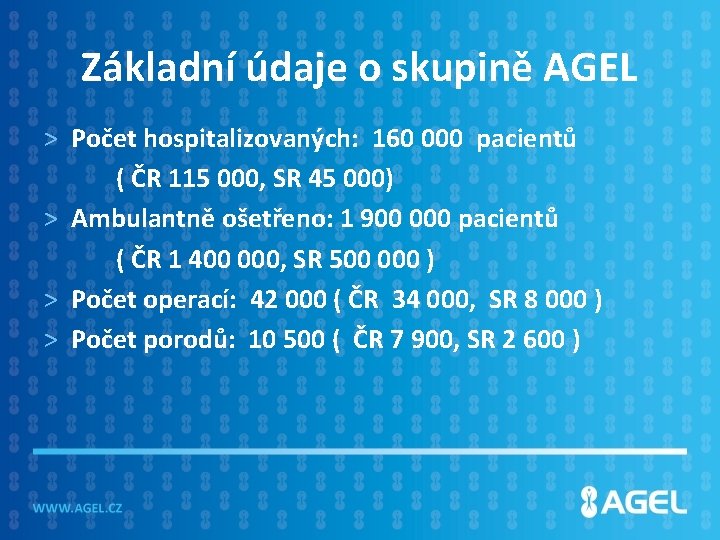 Základní údaje o skupině AGEL

> Počet hospitalizovaných: 160 000 pacientů
( ČR 115 000, SR 45 000)

> Ambulantně ošetřeno: 1 900 000 pacientů
( ČR 1 400 000, SR 500 000 )

> Počet operací: 42 000 ( ČR 34 000, SR 8 000 )

> Počet porodů: 10 500 ( ČR 7 900, SR 2 600 )

WWW.AGEL.CZ

AGEL